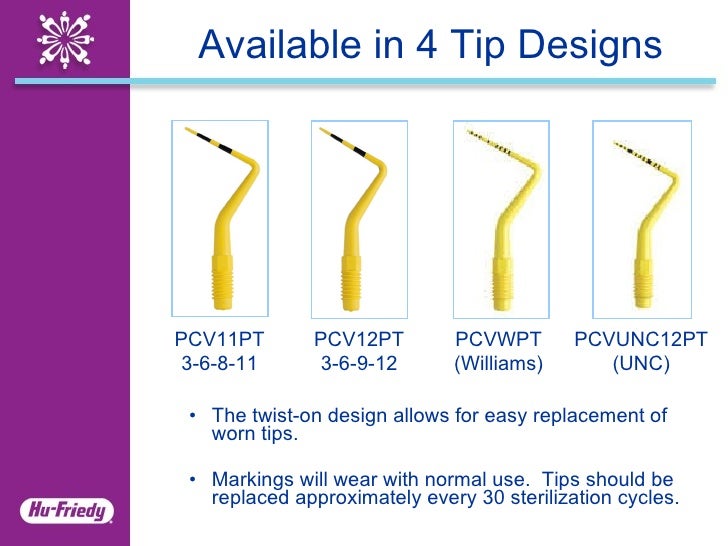 Available in 4 Tip Designs

PCV11PT
3-6-8-11

PCV12PT
3-6-9-12

PCVWPT
(Williams)

PCVUNC12PT
(UNC)

• The twist-on design allows for easy replacement of worn tips.

• Markings will wear with normal use. Tips should be replaced approximately every 30 sterilization cycles.

Hu-Friedy